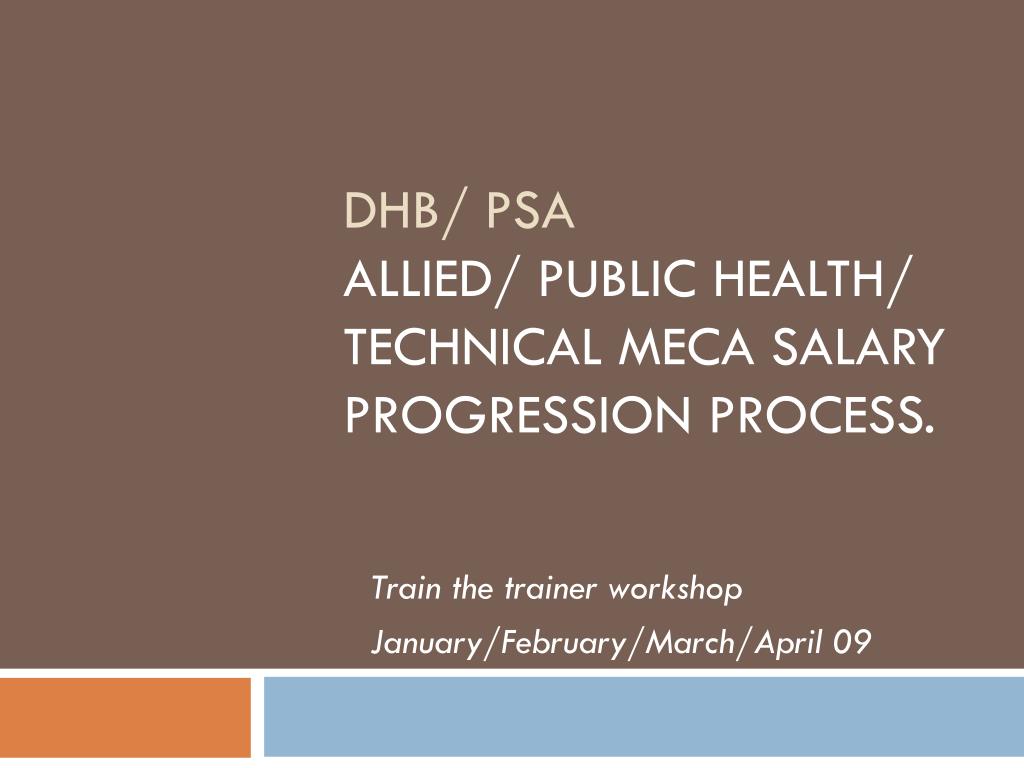 DHB/ PSA
ALLIED/ PUBLIC HEALTH/ TECHNICAL MECA SALARY PROGRESSION PROCESS.

Train the trainer workshop

January/February/March/April 09